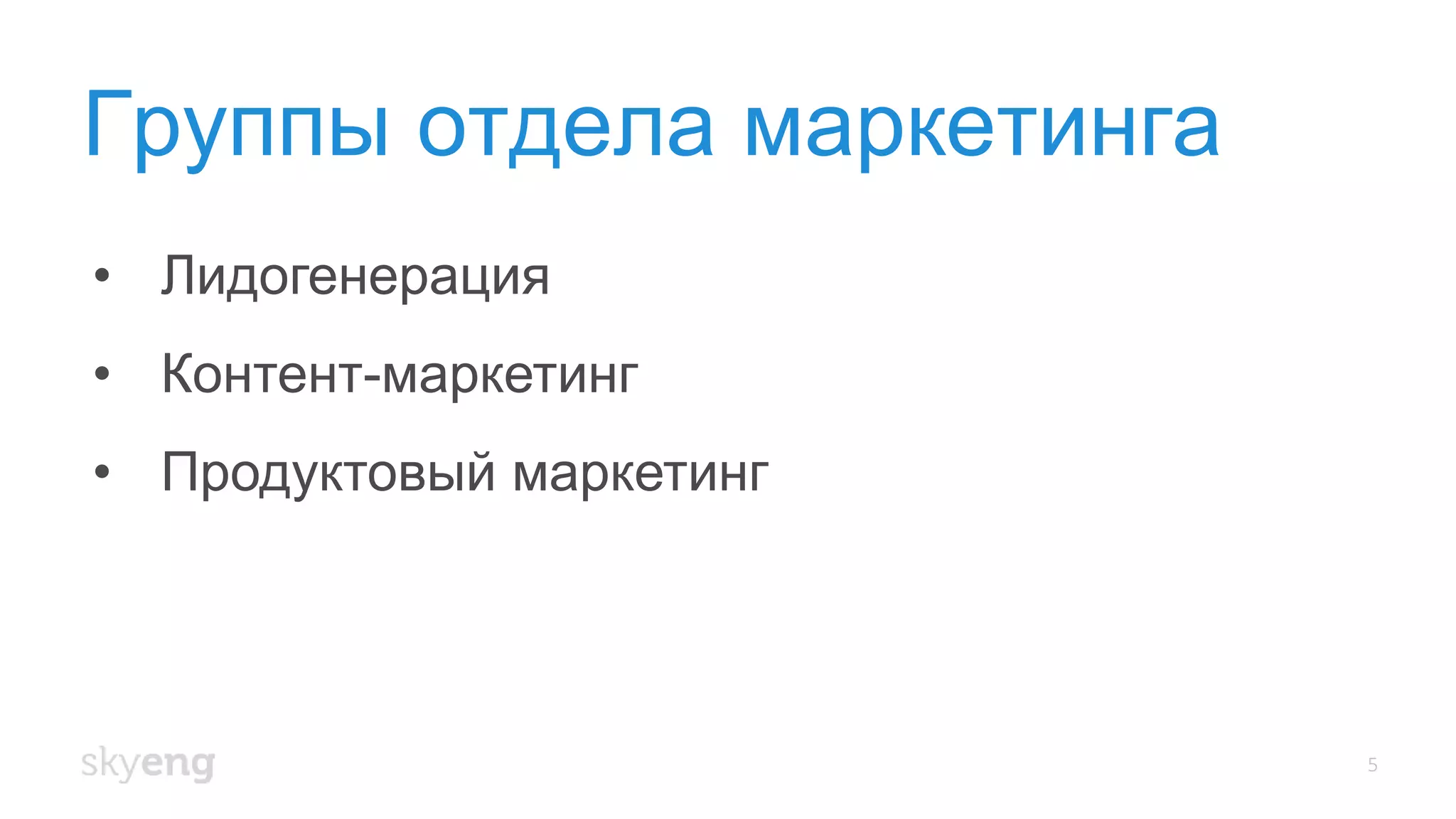 Группы отдела маркетинга

• Лидогенерация
• Контент-маркетинг
• Продуктовый маркетинг

skyeng

5